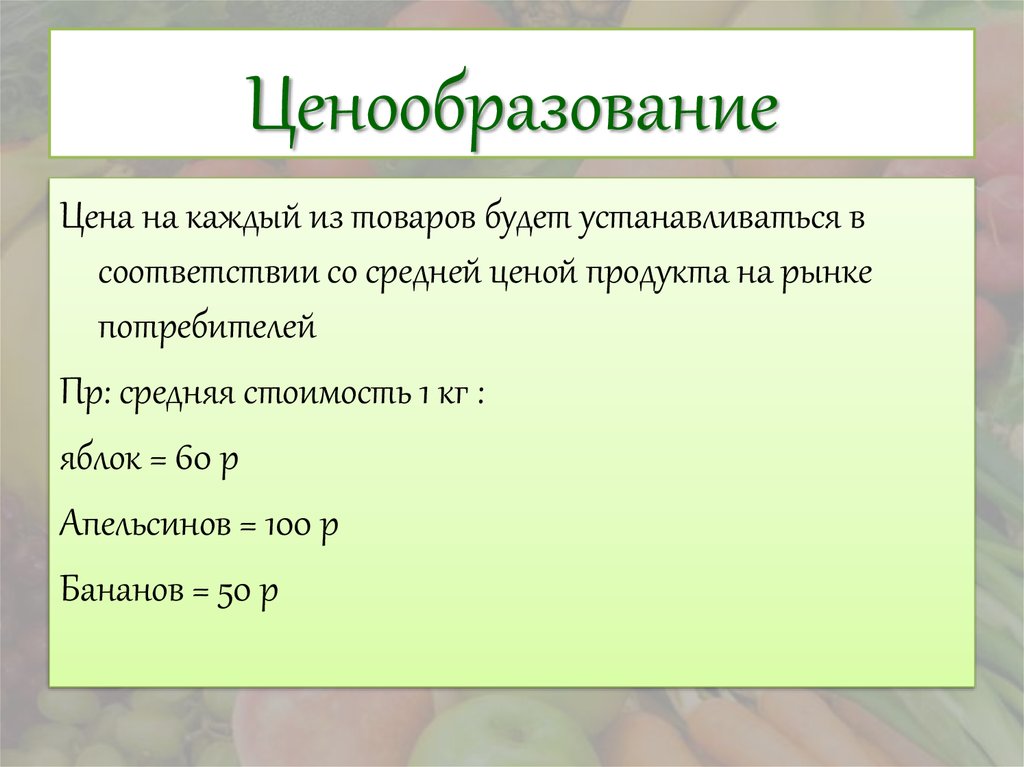 Ценообразование

Цена на каждый из товаров будет устанавливаться в соответствии со средней ценой продукта на рынке потребителей

Пр: средняя стоимость 1 кг :

яблок = 60 р

Апельсинов = 100 р

Бананов = 50 р